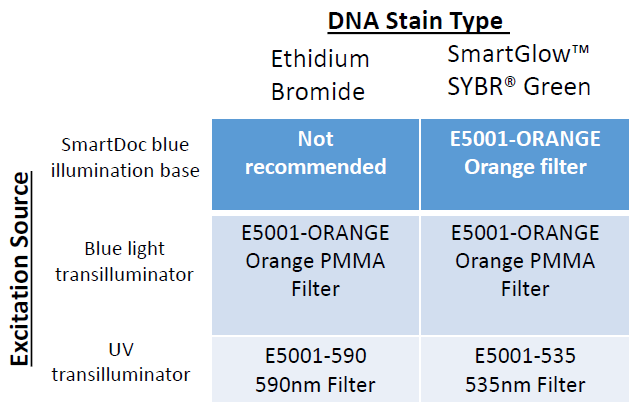 DNA Stain Type

Excitation Source

| | Ethidium Bromide | SmartGlow™ SYBR® Green |
|---|---|---|
| SmartDoc blue illumination base | Not recommended | E5001-ORANGE Orange filter |
| Blue light transilluminator | E5001-ORANGE Orange PMMA Filter | E5001-ORANGE Orange PMMA Filter |
| UV transilluminator | E5001-590 590nm Filter | E5001-535 535nm Filter |